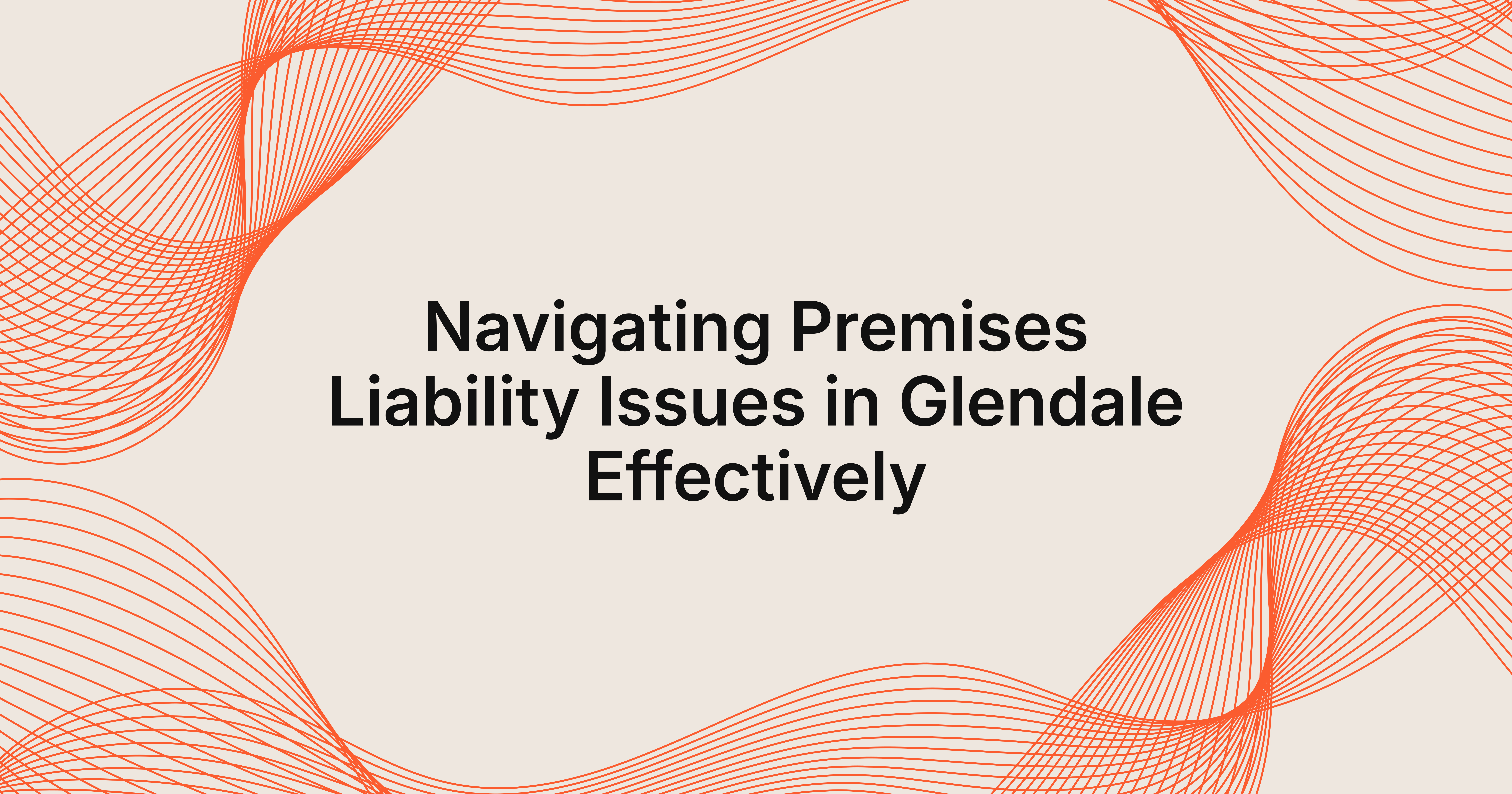 Navigating Premises Liability Issues in Glendale Effectively